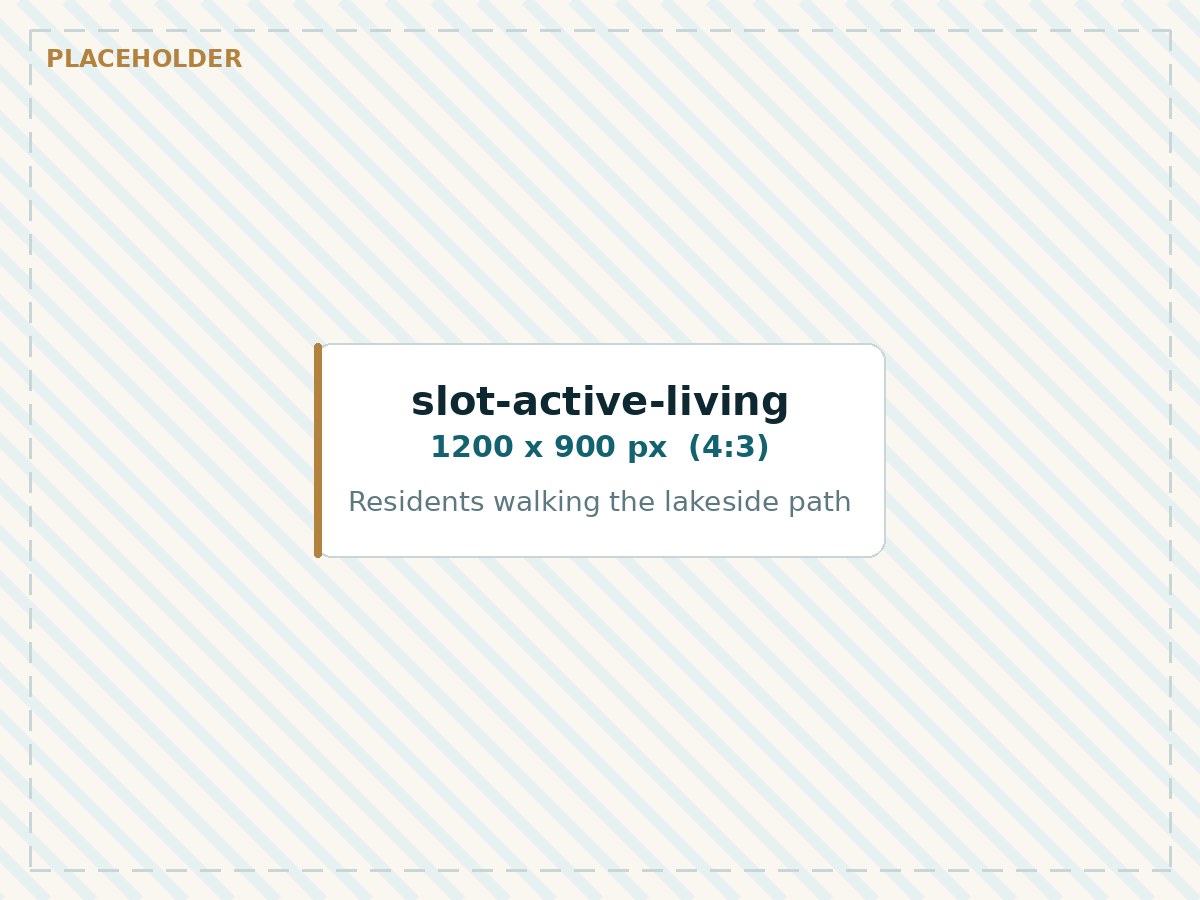 PLACEHOLDER

slot-active-living
1200 x 900 px (4:3)

Residents walking the lakeside path